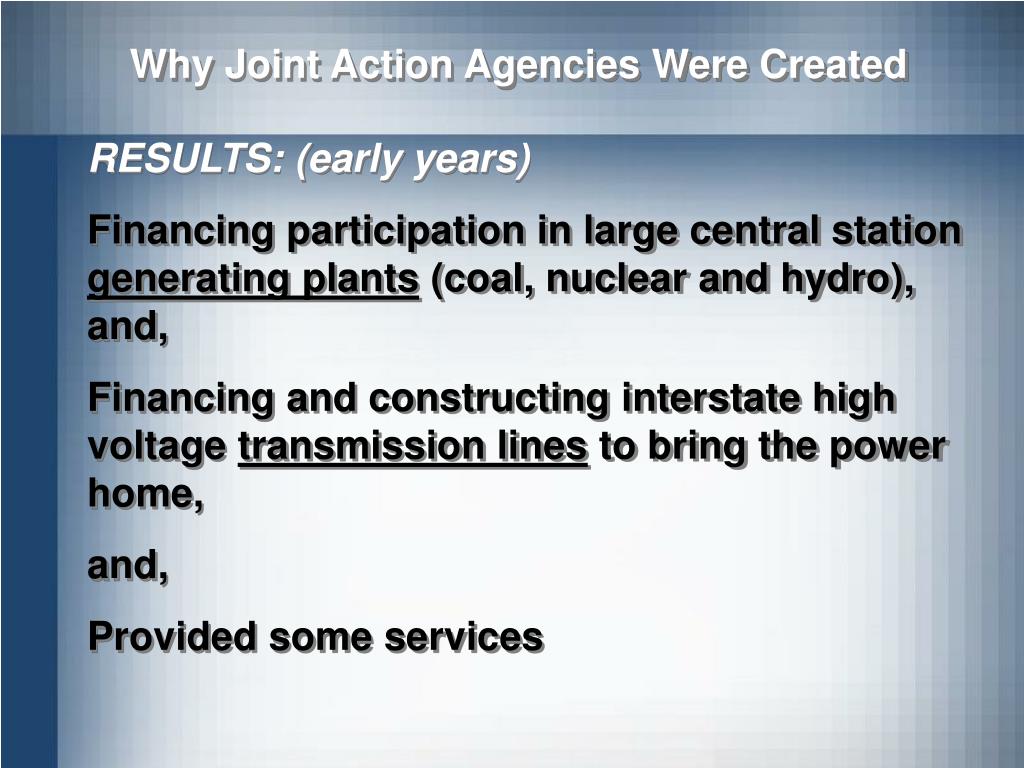 Why Joint Action Agencies Were Created

RESULTS: (early years)

Financing participation in large central station generating plants (coal, nuclear and hydro), and,

Financing and constructing interstate high voltage transmission lines to bring the power home,

and,

Provided some services